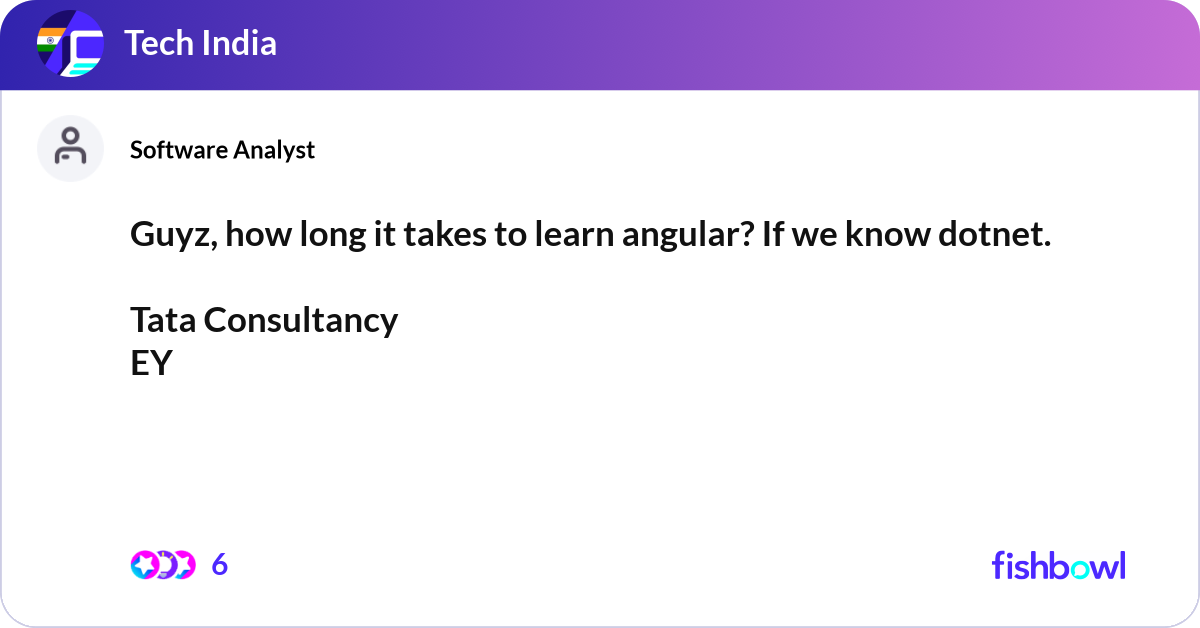 Tech India

Software Analyst

Guyz, how long it takes to learn angular? If we know dotnet.

Tata Consultancy
EY

6

fishbowl